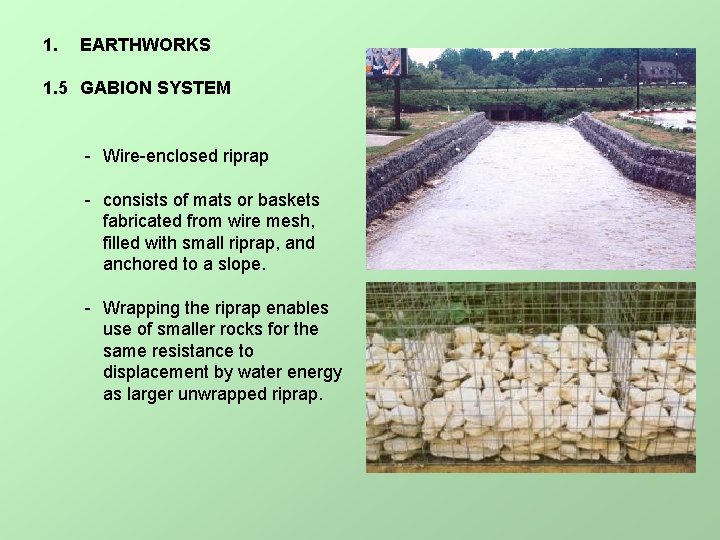 1. EARTHWORKS

1.5 GABION SYSTEM

- Wire-enclosed riprap

- consists of mats or baskets fabricated from wire mesh, filled with small riprap, and anchored to a slope.

- Wrapping the riprap enables use of smaller rocks for the same resistance to displacement by water energy as larger unwrapped riprap.